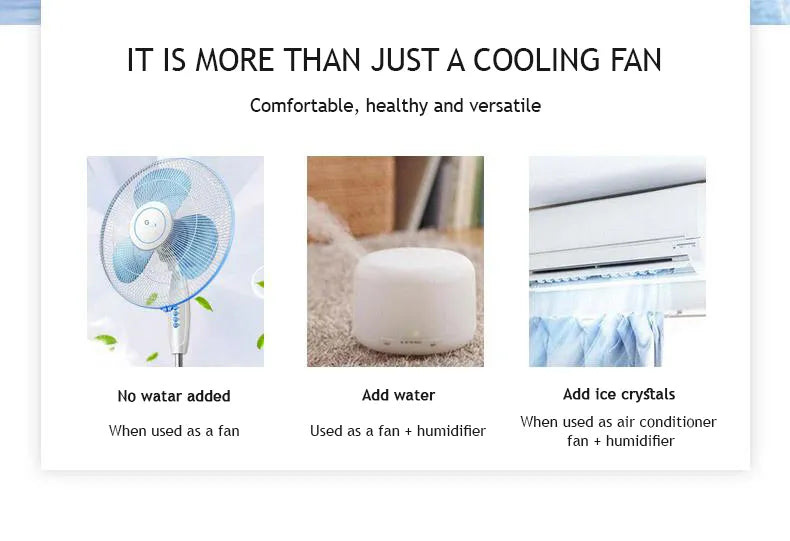 IT IS MORE THAN JUST A COOLING FAN

Comfortable, healthy and versatile

No watar added

When used as a fan

Add water

Used as a fan + humidifier

Add ice crystals

When used as air conditioner fan + humidifier